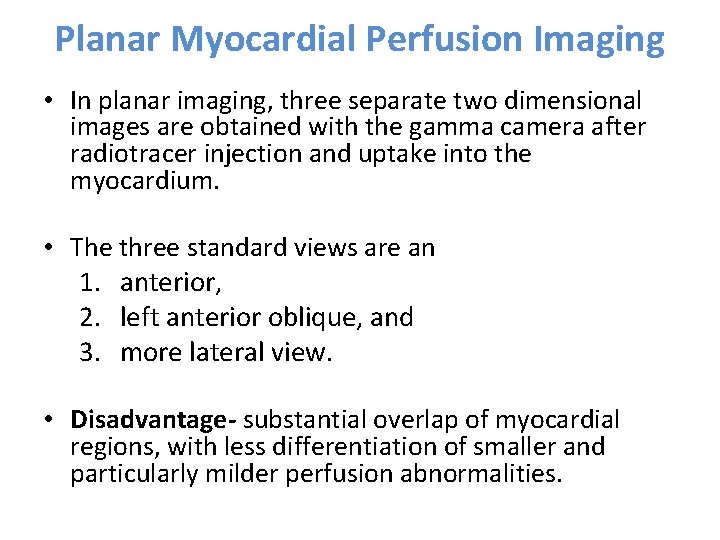 Planar Myocardial Perfusion Imaging

• In planar imaging, three separate two dimensional images are obtained with the gamma camera after radiotracer injection and uptake into the myocardium.

• The three standard views are an
1. anterior,
2. left anterior oblique, and
3. more lateral view.

• Disadvantage- substantial overlap of myocardial regions, with less differentiation of smaller and particularly milder perfusion abnormalities.